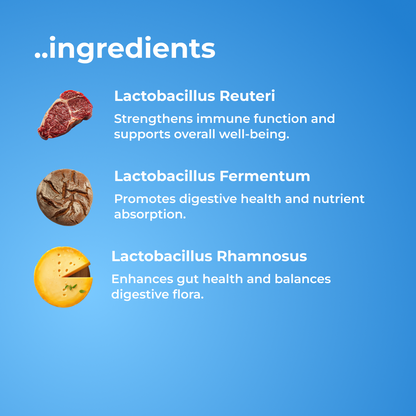 ..ingredients

Lactobacillus Reuteri

Strengthens immune function and supports overall well-being.

Lactobacillus Fermentum

Promotes digestive health and nutrient absorption.

Lactobacillus Rhamnosus

Enhances gut health and balances digestive flora.